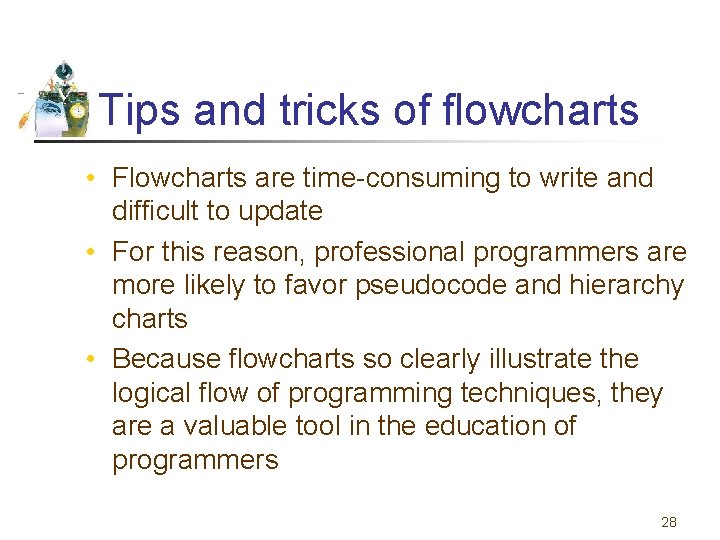 Tips and tricks of flowcharts

• Flowcharts are time-consuming to write and difficult to update

• For this reason, professional programmers are more likely to favor pseudocode and hierarchy charts

• Because flowcharts so clearly illustrate the logical flow of programming techniques, they are a valuable tool in the education of programmers

28